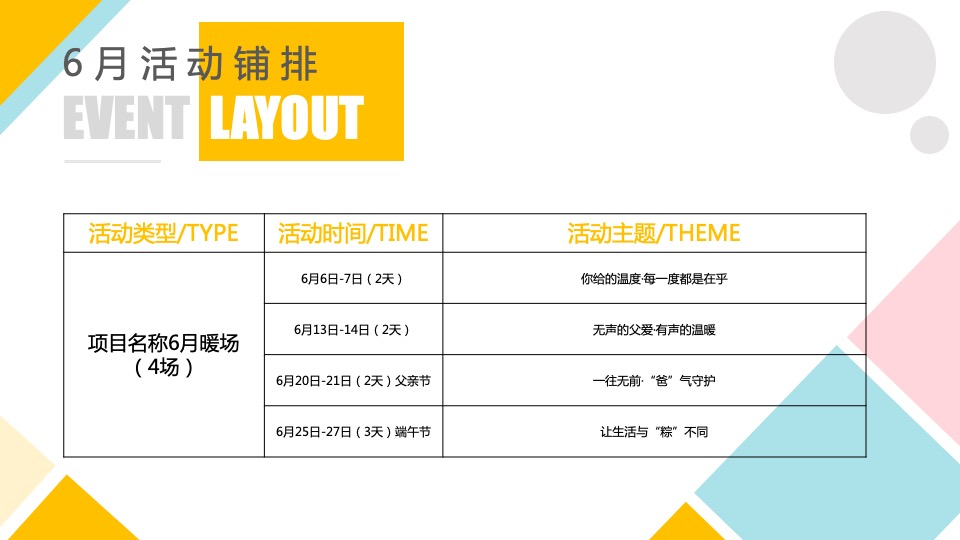 6月活动铺排

EVENT LAYOUT

| 活动类型/TYPE | 活动时间/TIME | 活动主题/THEME |
|---|---|---|
| 项目名称6月暖场（4场） | 6月6日-7日（2天） | 你给的温度·每一度都是在乎 |
| | 6月13日-14日（2天） | 无声的父爱·有声的温暖 |
| | 6月20日-21日（2天）父亲节 | 一往无前·“爸”气守护 |
| | 6月25日-27日（3天）端午节 | 让生活与“粽”不同 |